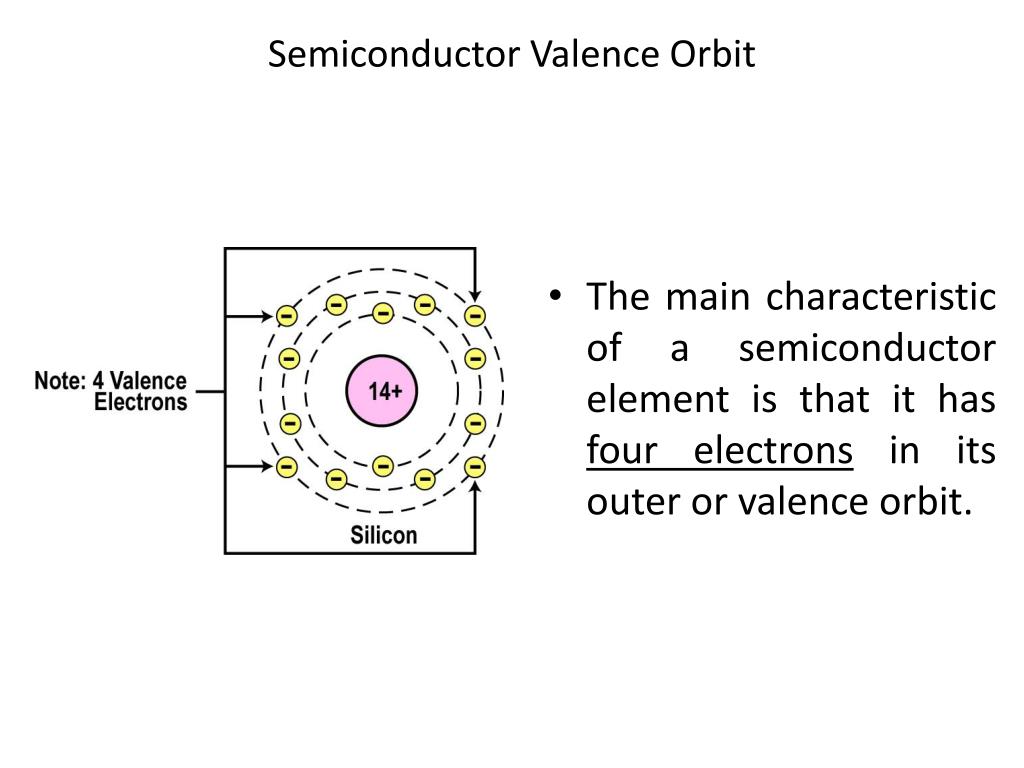 Semiconductor Valence Orbit

Note: 4 Valence Electrons

14+

Silicon

• The main characteristic of a semiconductor element is that it has four electrons in its outer or valence orbit.